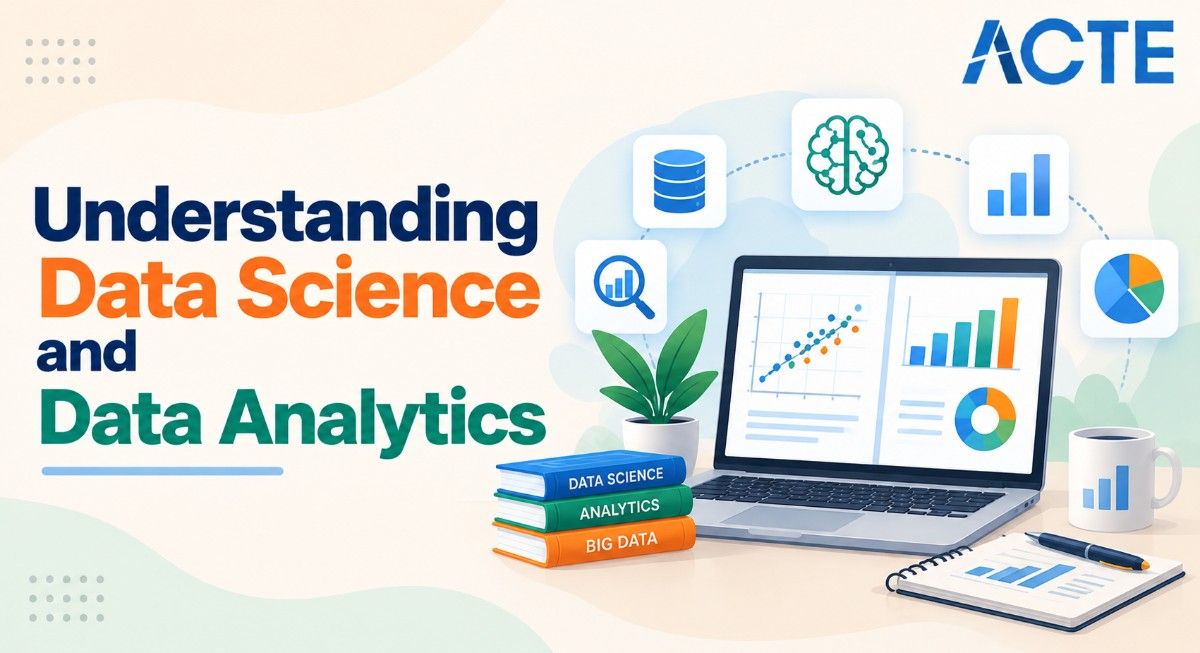 ACTE

Understanding
Data Science
and
Data Analytics

DATA SCIENCE
ANALYTICS
BIG DATA